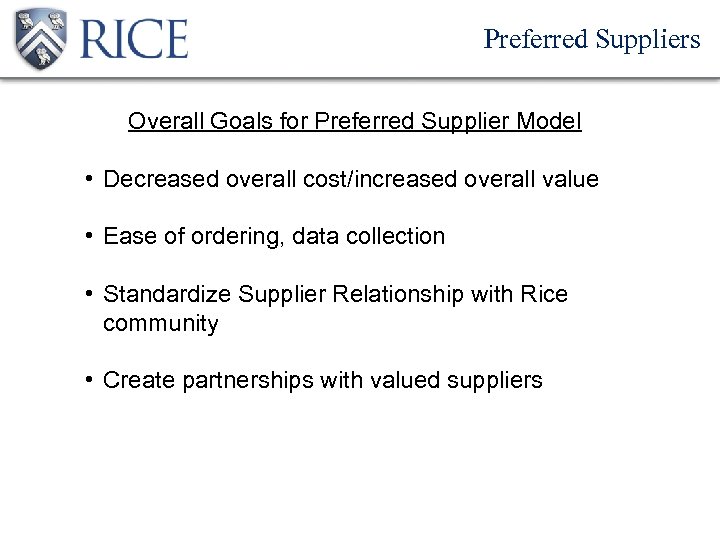 RICE

Preferred Suppliers

Overall Goals for Preferred Supplier Model

• Decreased overall cost/increased overall value

• Ease of ordering, data collection

• Standardize Supplier Relationship with Rice community

• Create partnerships with valued suppliers